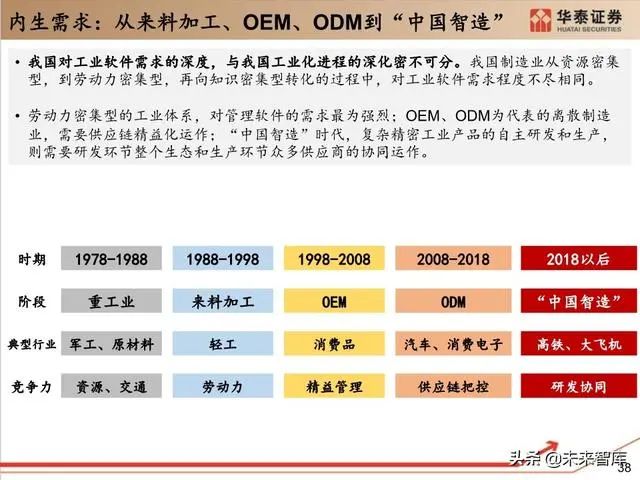 内生需求：从来料加工、OEM、ODM到“中国智造”

华泰证券
HUATAI SECURITIES

• 我国对工业软件需求的深度，与我国工业化进程的深化密不可分。我国制造业从资源密集型，到劳动力密集型，再向知识密集型转化的过程中，对工业软件需求程度不尽相同。

• 劳动力密集型的工业体系，对管理软件的需求最为强烈；OEM、ODM为代表的离散制造业，需要供应链精益化运作；“中国智造”时代，复杂精密工业产品的自主研发和生产，则需要研发环节整个生态和生产环节众多供应商的协同运作。

| 时期 | 1978-1988 | 1988-1998 | 1998-2008 | 2008-2018 | 2018以后 |
|---|---|---|---|---|---|
| 阶段 | 重工业 | 来料加工 | OEM | ODM | “中国智造” |
| 典型行业 | 军工、原材料 | 轻工 | 消费品 | 汽车、消费电子 | 高铁、大飞机 |
| 竞争力 | 资源、交通 | 劳动力 | 精益管理 | 供应链把控 | 研发协同 |

头条 @未来智库

38